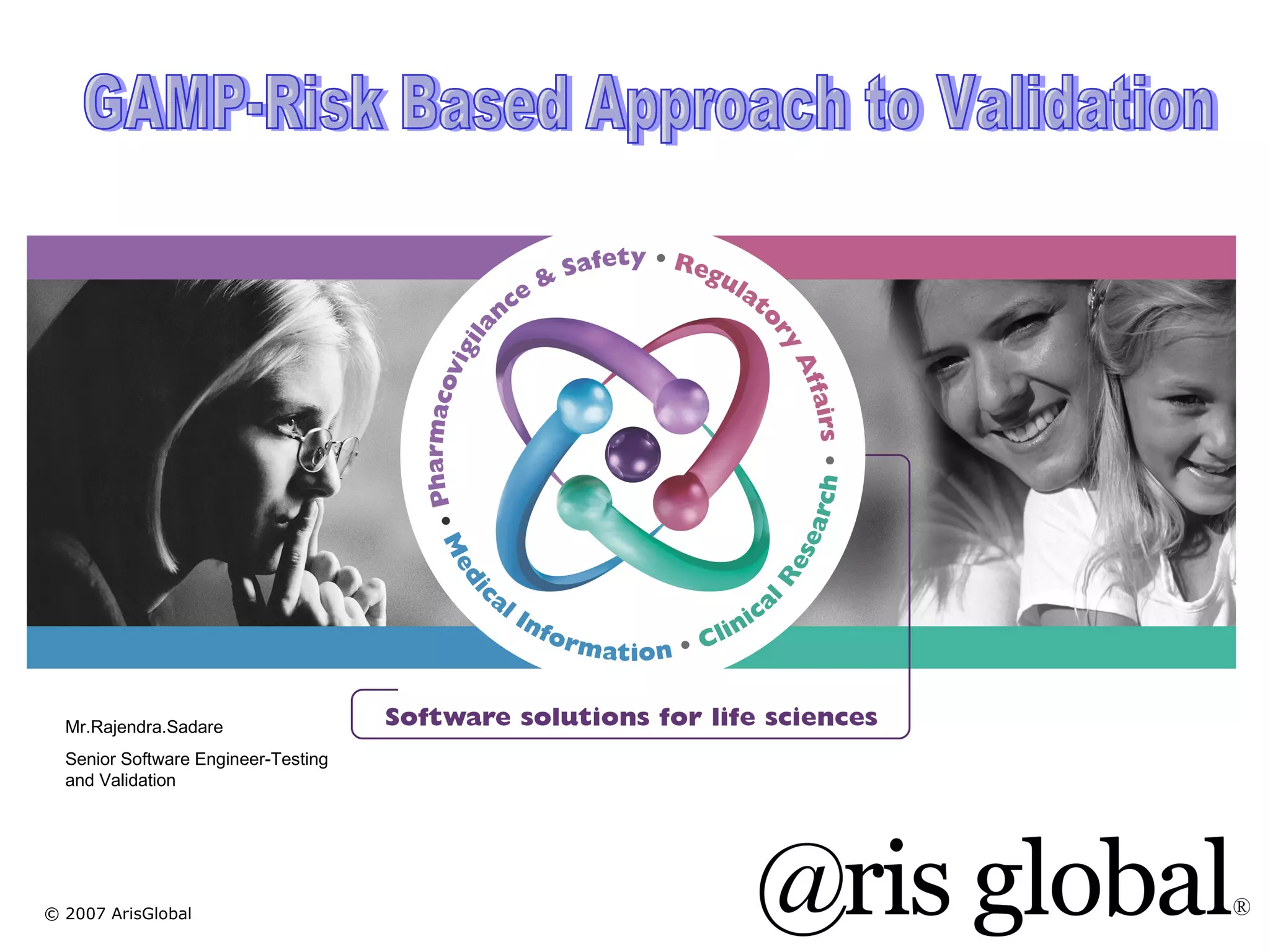 GAMP-Risk Based Approach to Validation

Pharmacovigilance & Safety • Regulatory Affairs • Clinical Research • Medical Information •

Software solutions for life sciences

Mr.Rajendra.Sadare

Senior Software Engineer-Testing and Validation

@ris global®

© 2007 ArisGlobal